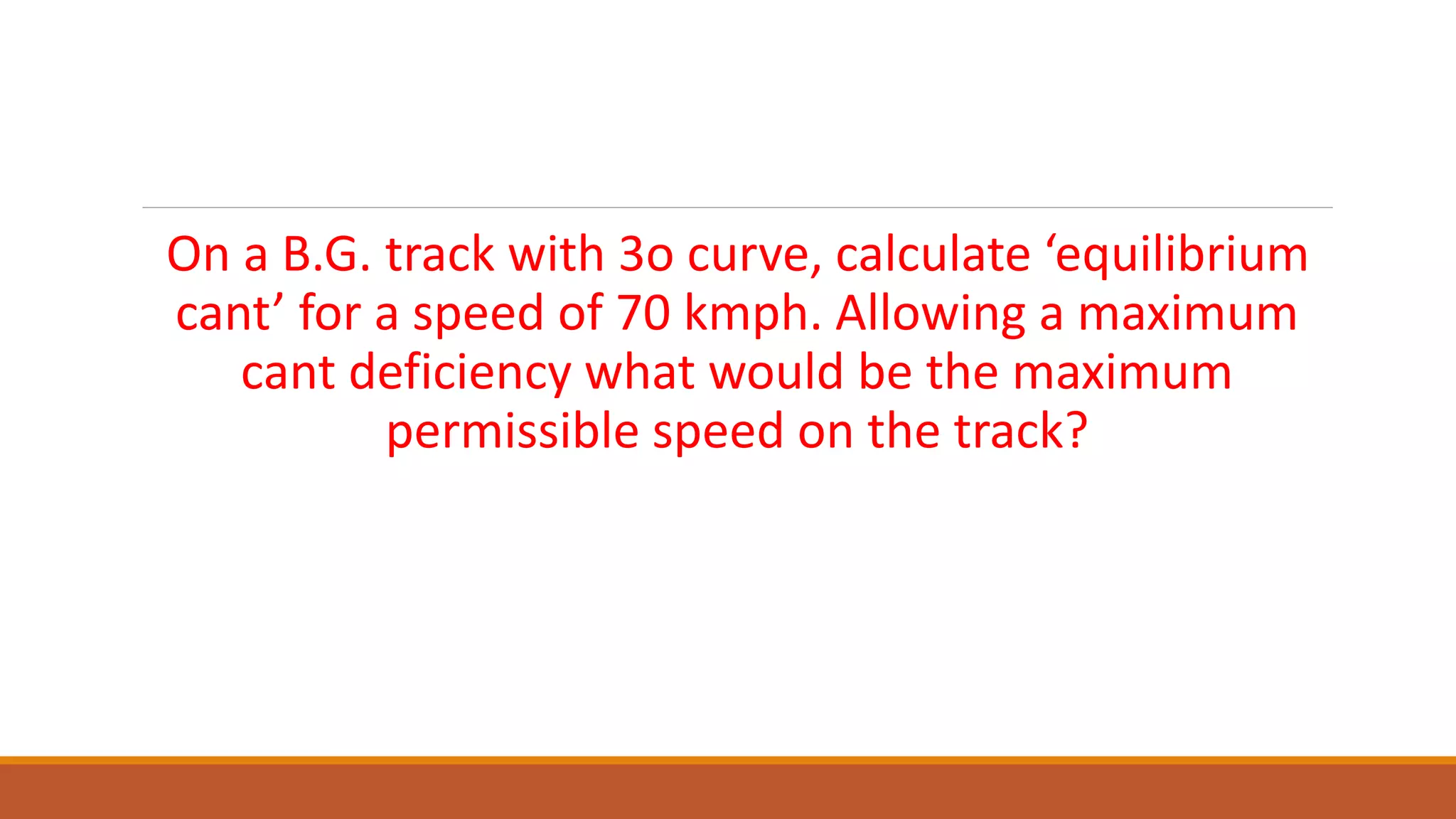 On a B.G. track with 3o curve, calculate ‘equilibrium cant’ for a speed of 70 kmph. Allowing a maximum cant deficiency what would be the maximum permissible speed on the track?